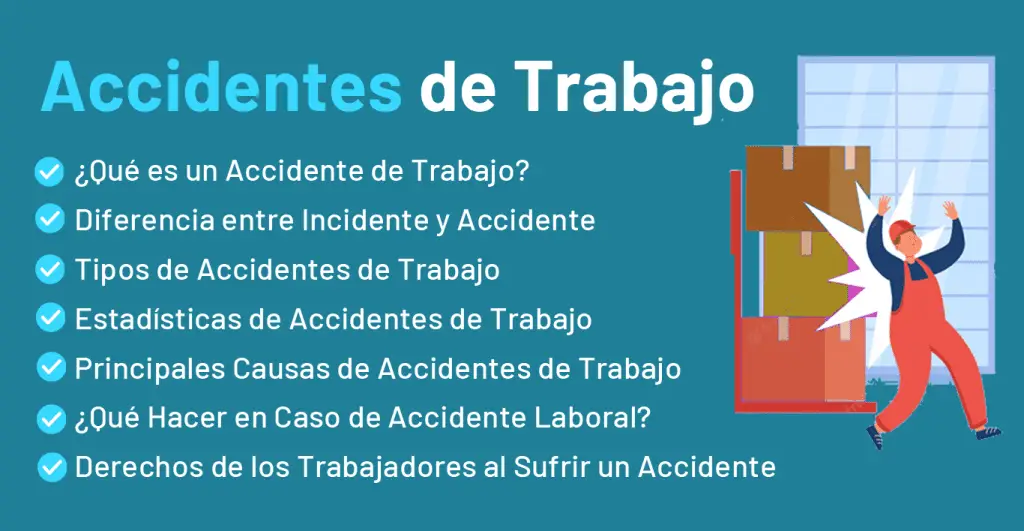 Accidentes de Trabajo

¿Qué es un Accidente de Trabajo?
Diferencia entre Incidente y Accidente
Tipos de Accidentes de Trabajo
Estadísticas de Accidentes de Trabajo
Principales Causas de Accidentes de Trabajo
¿Qué Hacer en Caso de Accidente Laboral?
Derechos de los Trabajadores al Sufrir un Accidente